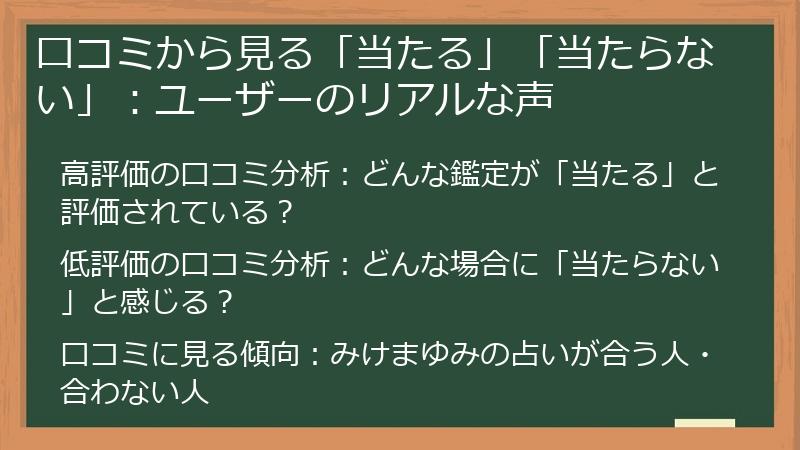 口コミから見る「当たる」「当たらない」：ユーザーのリアルな声

高評価の口コミ分析：どんな鑑定が「当たる」と評価されている？

低評価の口コミ分析：どんな場合に「当たらない」と感じる？

口コミに見る傾向：みけまゆみの占いが合う人・合わない人